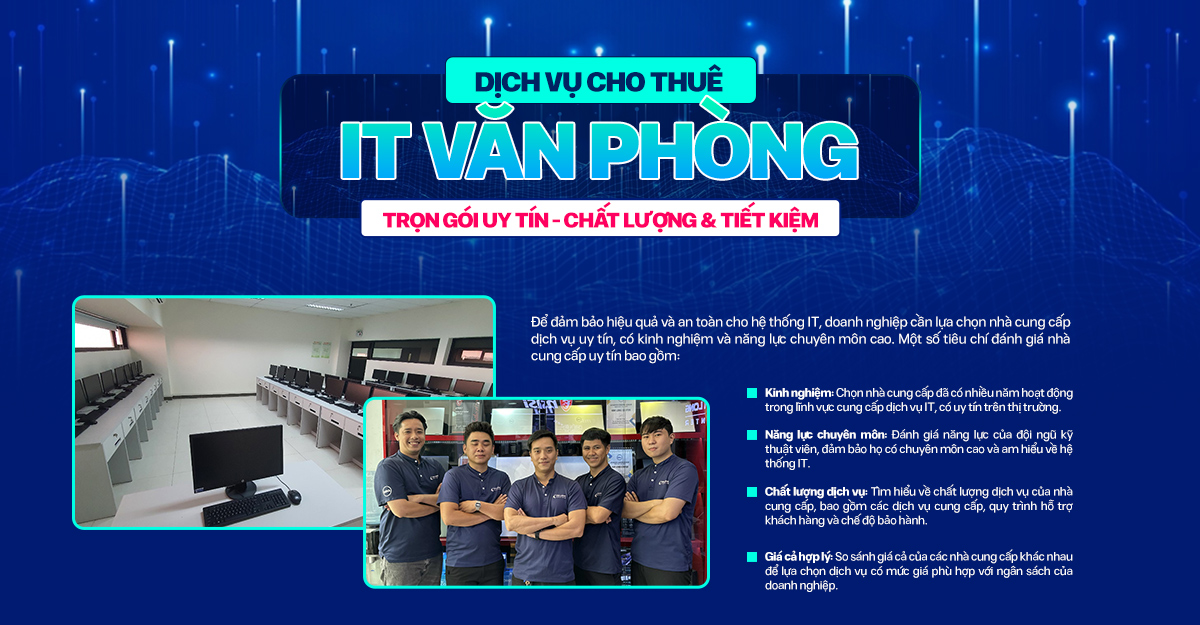 DỊCH VỤ CHO THUÊ

IT VĂN PHÒNG

TRỌN GÓI UY TÍN - CHẤT LƯỢNG & TIẾT KIỆM

Để đảm bảo hiệu quả và an toàn cho hệ thống IT, doanh nghiệp cần lựa chọn nhà cung cấp dịch vụ uy tín, có kinh nghiệm và năng lực chuyên môn cao. Một số tiêu chí đánh giá nhà cung cấp uy tín bao gồm:

Kinh nghiệm: Chọn nhà cung cấp đã có nhiều năm hoạt động trong lĩnh vực cung cấp dịch vụ IT, có uy tín trên thị trường.

Năng lực chuyên môn: Đánh giá năng lực của đội ngũ kỹ thuật viên, đảm bảo họ có chuyên môn cao và am hiểu về hệ thống IT.

Chất lượng dịch vụ: Tìm hiểu về chất lượng dịch vụ của nhà cung cấp, bao gồm các dịch vụ cung cấp, quy trình hỗ trợ khách hàng và chế độ bảo hành.

Giá cả hợp lý: So sánh giá cả của các nhà cung cấp khác nhau để lựa chọn dịch vụ có mức giá phù hợp với ngân sách của doanh nghiệp.